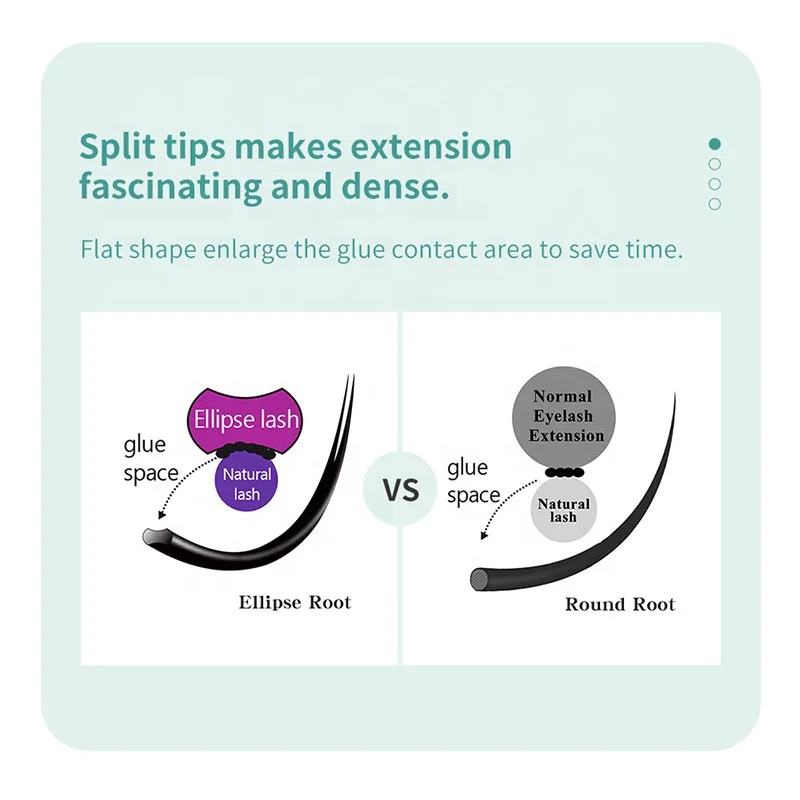 Split tips makes extension fascinating and dense.

Flat shape enlarge the glue contact area to save time.

Ellipse lash
glue space
Natural lash
Ellipse Root

VS

Normal Eyelash Extension
glue space
Natural lash
Round Root